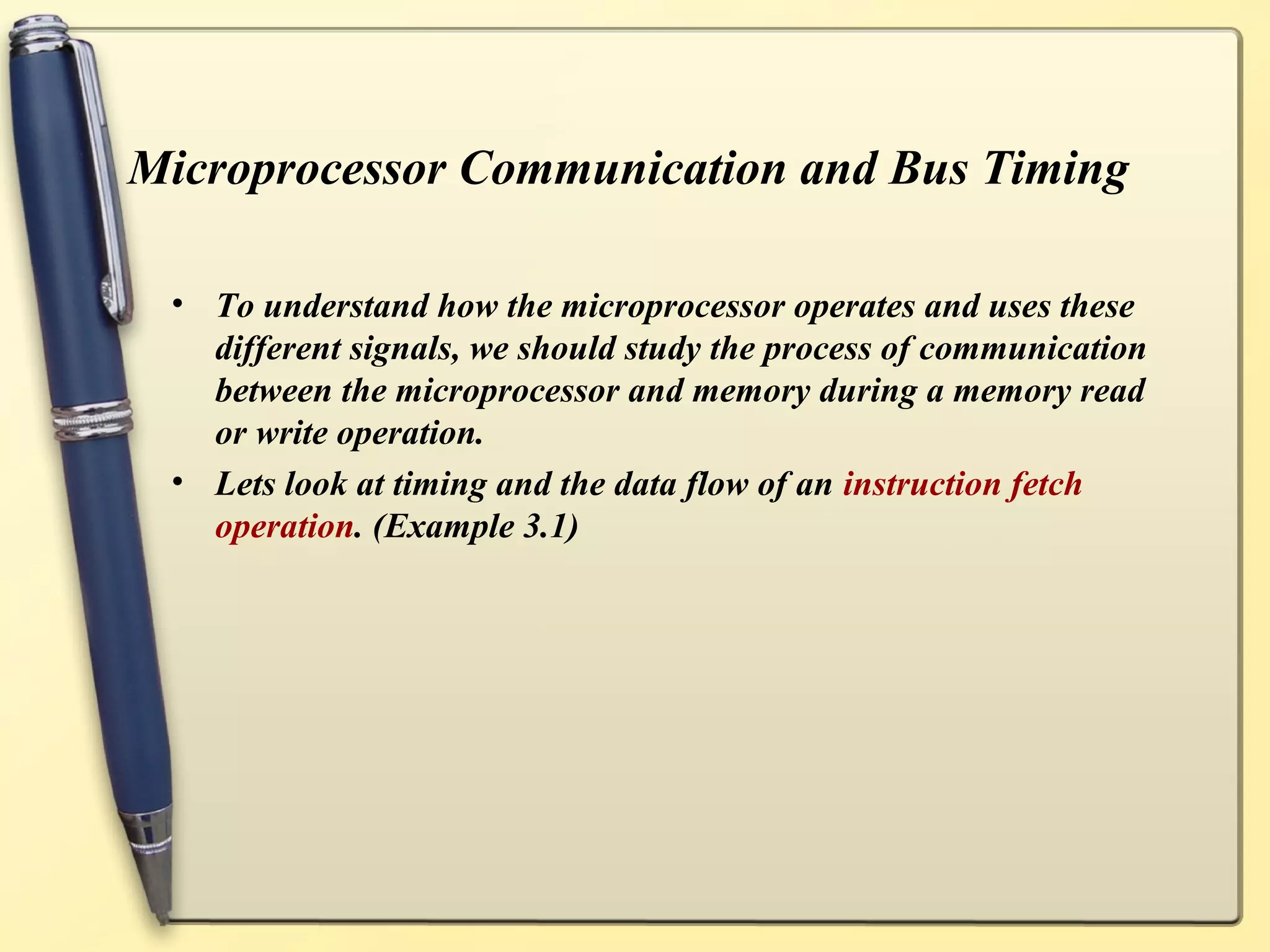 Microprocessor Communication and Bus Timing

• To understand how the microprocessor operates and uses these different signals, we should study the process of communication between the microprocessor and memory during a memory read or write operation.

• Lets look at timing and the data flow of an instruction fetch operation. (Example 3.1)